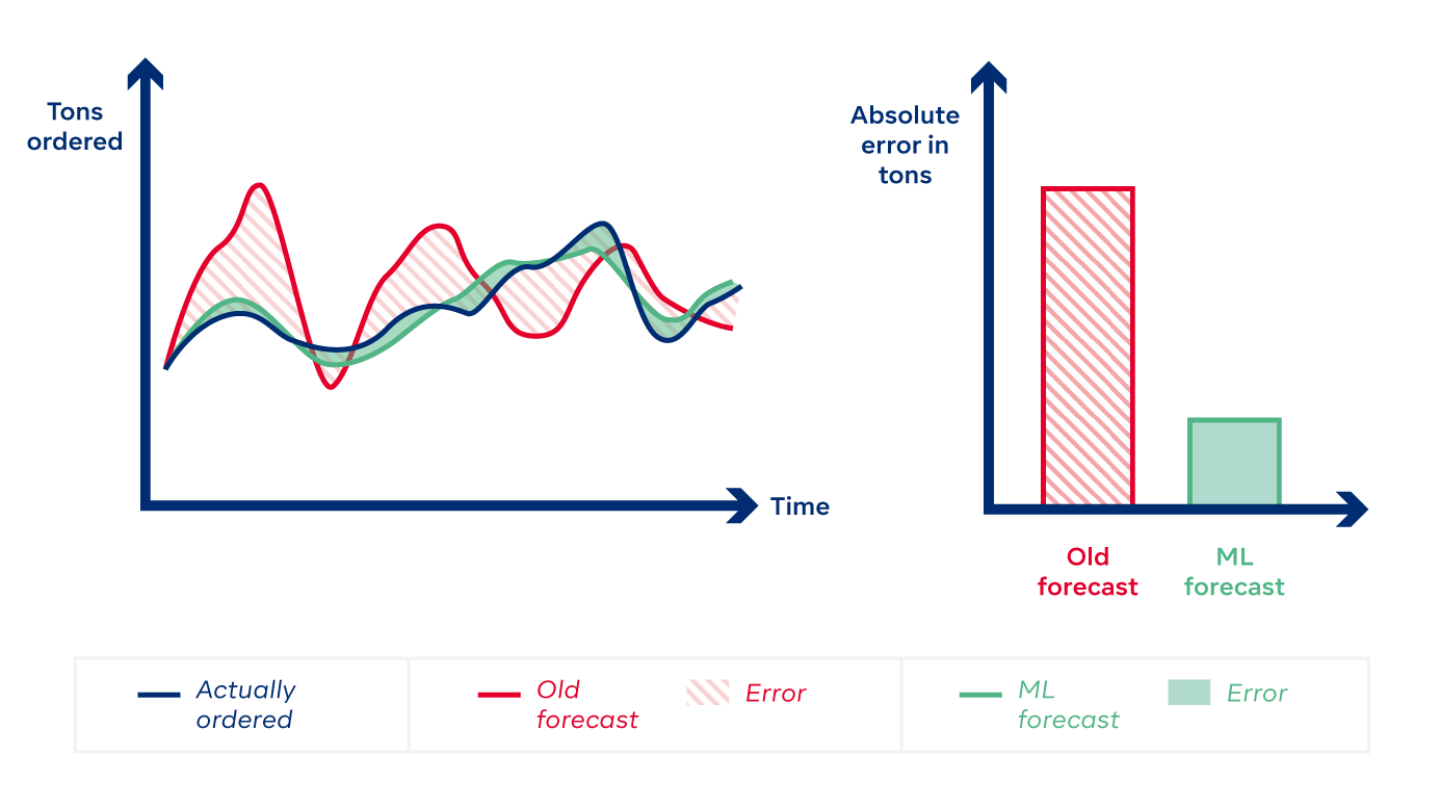 Tons ordered

Time

Absolute error in tons

Old forecast

ML forecast

Actually ordered

Old forecast

Error

ML forecast

Error